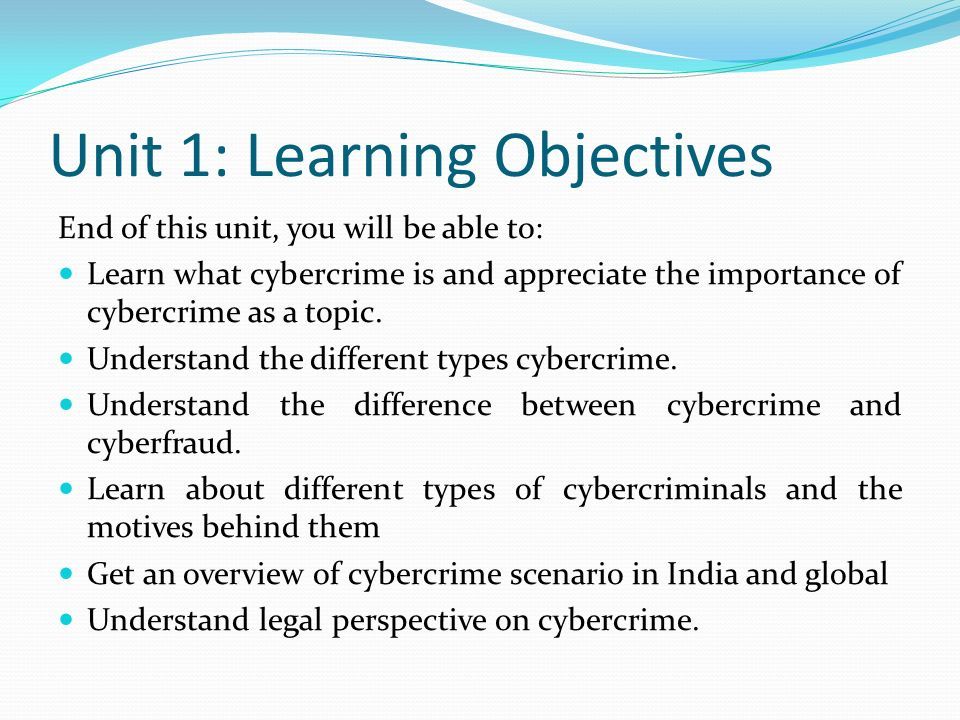 Unit 1: Learning Objectives

End of this unit, you will be able to:

- Learn what cybercrime is and appreciate the importance of cybercrime as a topic.
- Understand the different types cybercrime.
- Understand the difference between cybercrime and cyberfraud.
- Learn about different types of cybercriminals and the motives behind them
- Get an overview of cybercrime scenario in India and global
- Understand legal perspective on cybercrime.